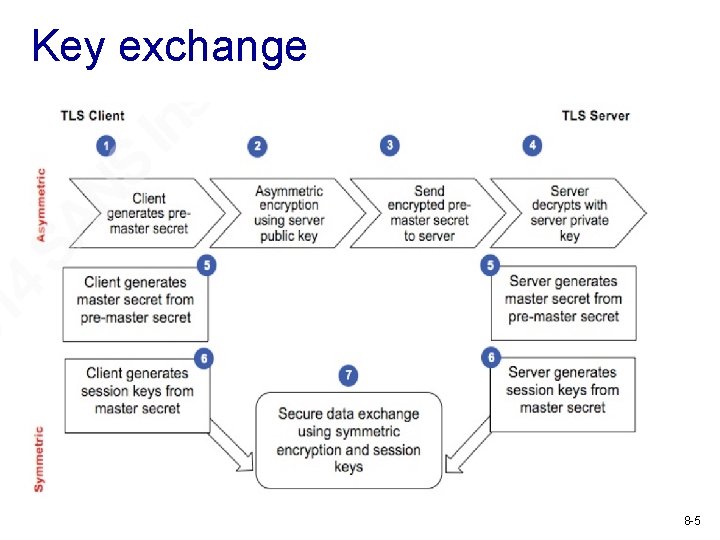 Key exchange

TLS Client

TLS Server

Asymmetric

1
Client generates pre-master secret

2
Asymmetric encryption using server public key

3
Send encrypted pre-master secret to server

4
Server decrypts with server private key

5
Client generates master secret from pre-master secret

5
Server generates master secret from pre-master secret

6
Client generates session keys from master secret

6
Server generates session keys from master secret

7
Secure data exchange using symmetric encryption and session keys

Symmetric

8-5